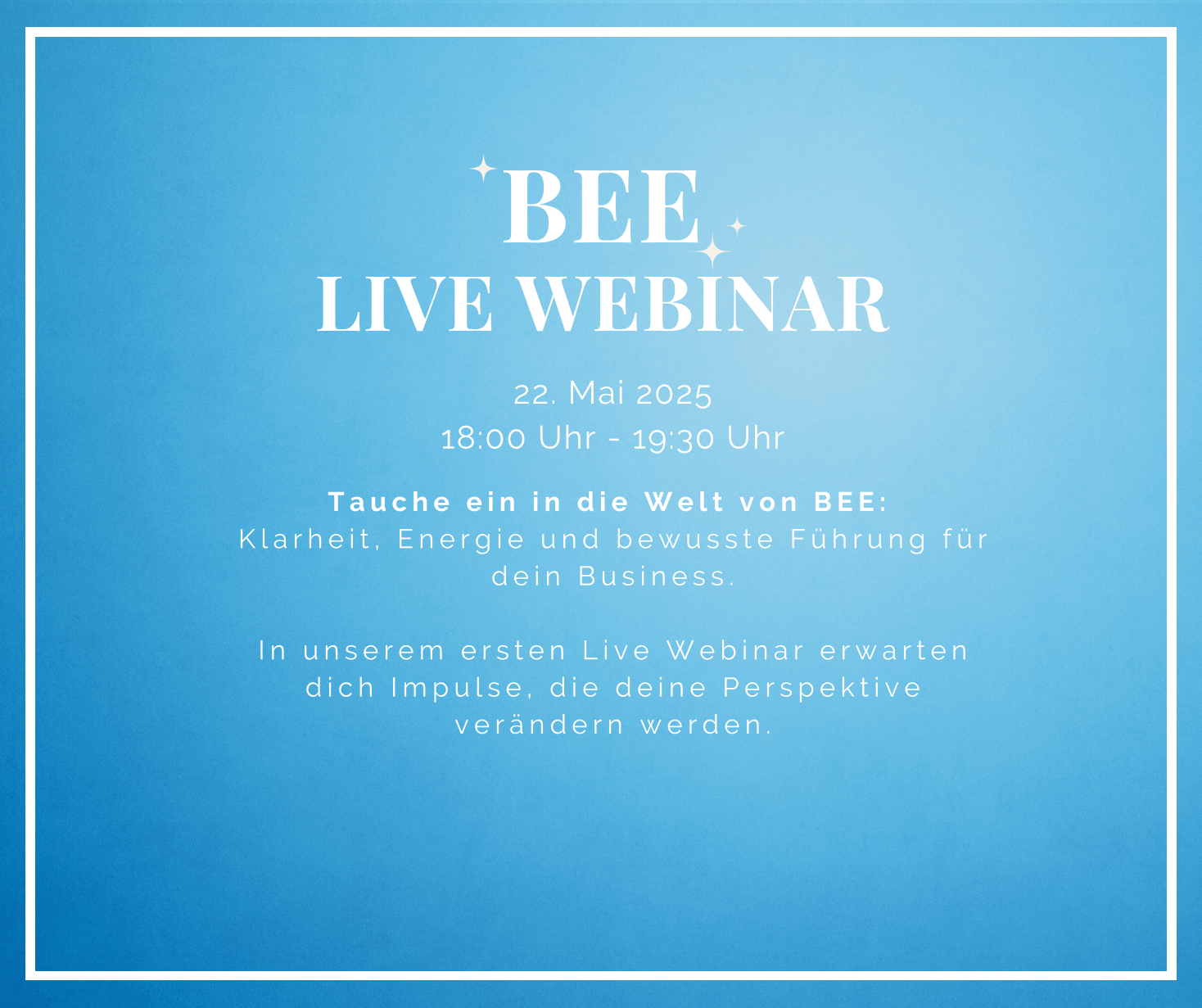 BEE
LIVE WEBINAR

22. Mai 2025
18:00 Uhr - 19:30 Uhr

Tauche ein in die Welt von BEE:
Klarheit, Energie und bewusste Führung für dein Business.

In unserem ersten Live Webinar erwarten dich Impulse, die deine Perspektive verändern werden.